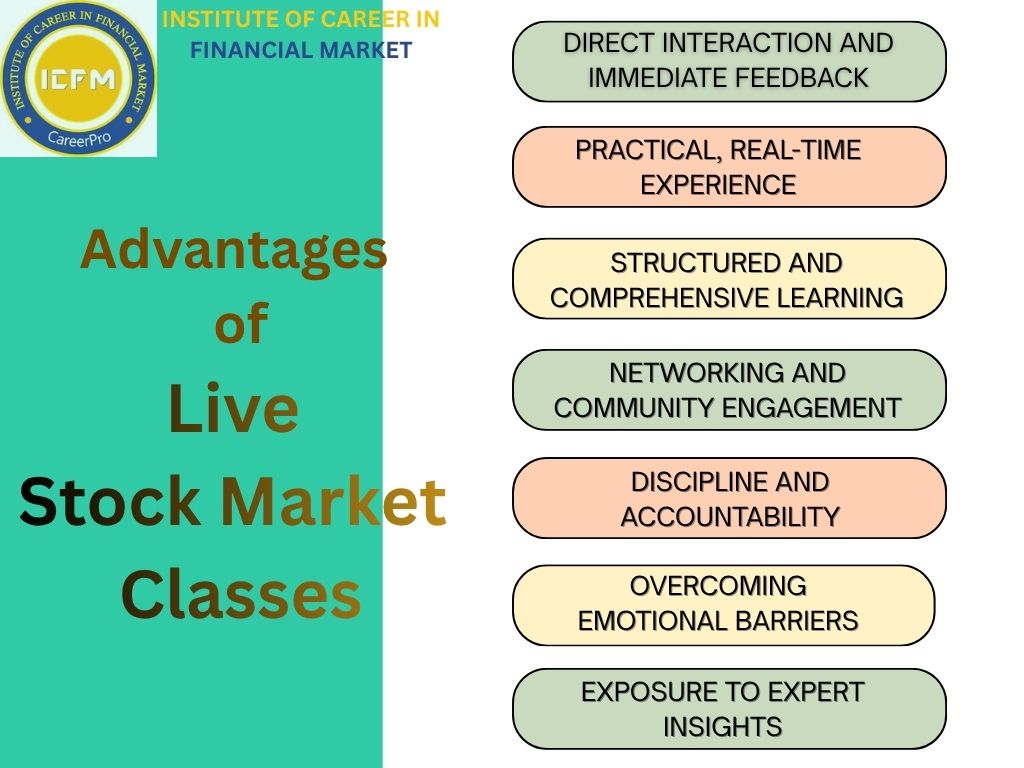 INSTITUTE OF CAREER IN FINANCIAL MARKET
ICFM
CareerPro

INSTITUTE OF CAREER IN FINANCIAL MARKET

Advantages of Live Stock Market Classes

DIRECT INTERACTION AND IMMEDIATE FEEDBACK

PRACTICAL, REAL-TIME EXPERIENCE

STRUCTURED AND COMPREHENSIVE LEARNING

NETWORKING AND COMMUNITY ENGAGEMENT

DISCIPLINE AND ACCOUNTABILITY

OVERCOMING EMOTIONAL BARRIERS

EXPOSURE TO EXPERT INSIGHTS